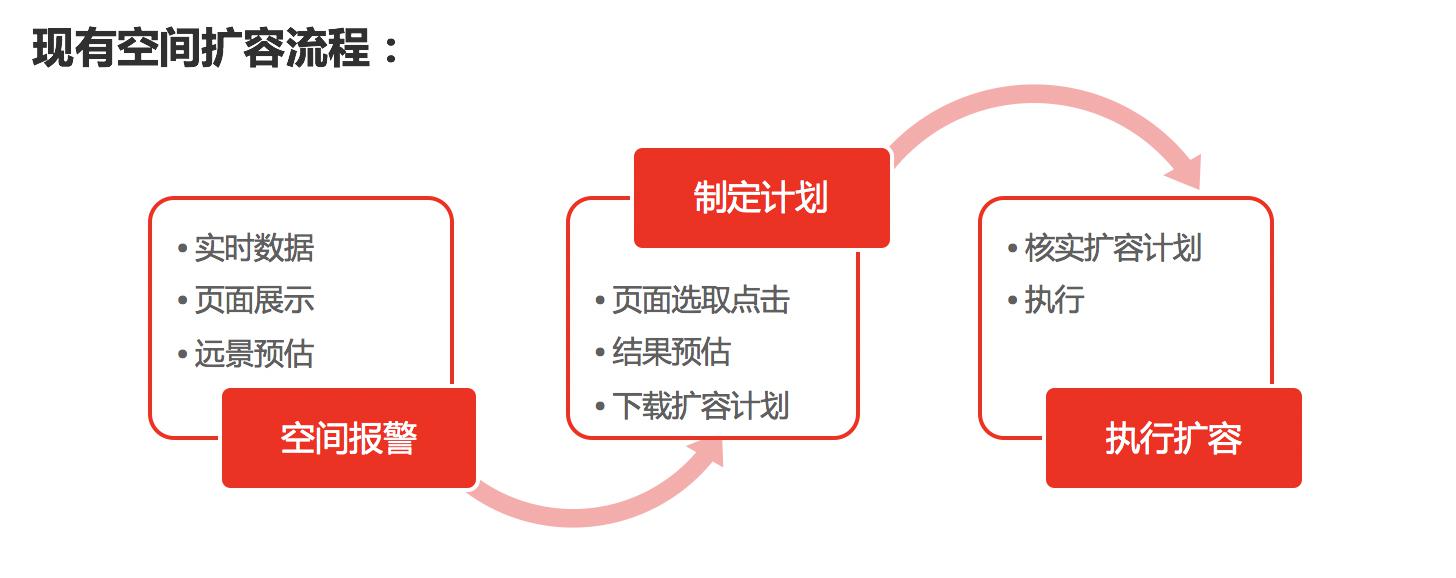 现有空间扩容流程：

• 实时数据
• 页面展示
• 远景预估

空间报警

制定计划

• 页面选取点击
• 结果预估
• 下载扩容计划

• 核实扩容计划
• 执行

执行扩容